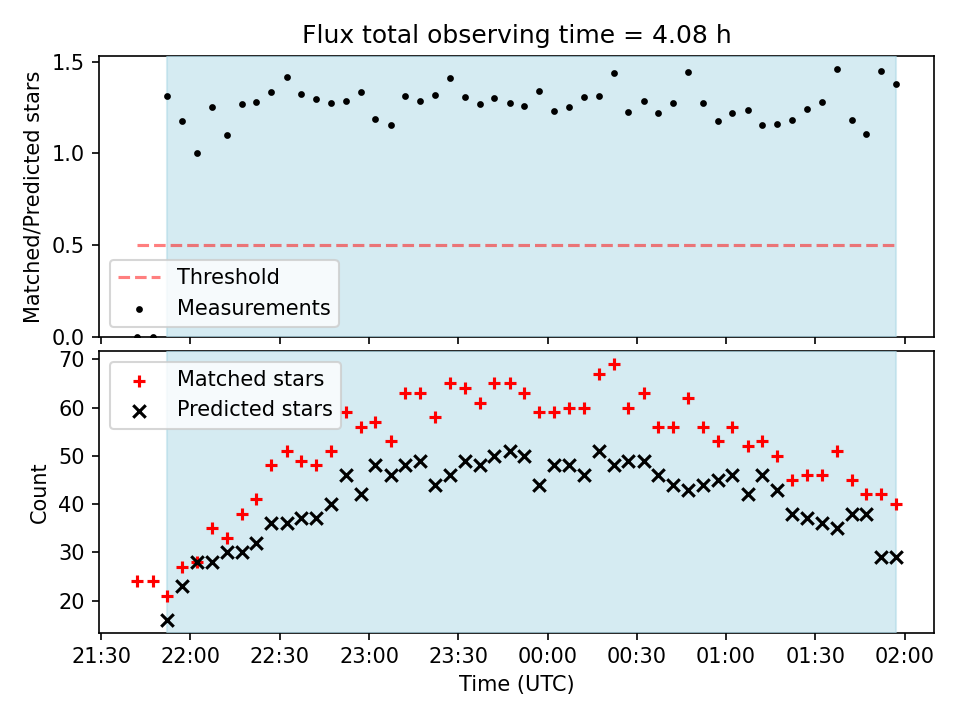 Flux total observing time = 4.08 h

Matched/Predicted stars

1.5
1.0
0.5
0.0

Threshold
Measurements

Count

70
60
50
40
30
20

Matched stars
Predicted stars

21:30 22:00 22:30 23:00 23:30 00:00 00:30 01:00 01:30 02:00

Time (UTC)